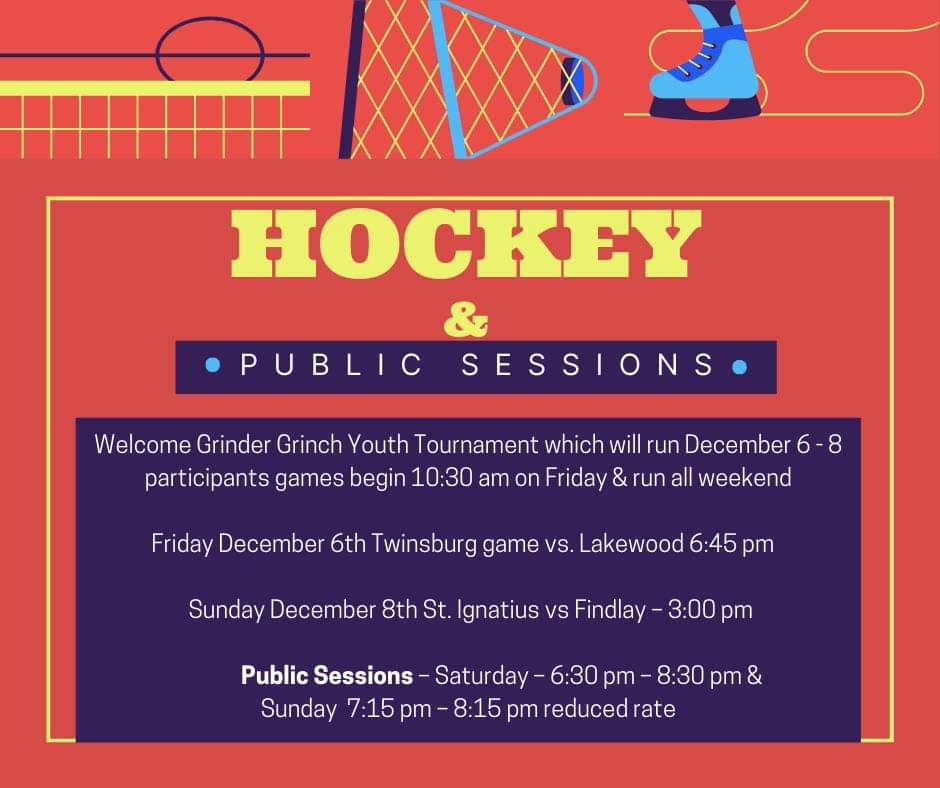 HOCKEY

&

PUBLIC SESSIONS

Welcome Grinder Grinch Youth Tournament which will run December 6 - 8 participants games begin 10:30 am on Friday & run all weekend

Friday December 6th Twinsburg game vs. Lakewood 6:45 pm

Sunday December 8th St. Ignatius vs Findlay – 3:00 pm

Public Sessions – Saturday – 6:30 pm – 8:30 pm & Sunday 7:15 pm – 8:15 pm reduced rate